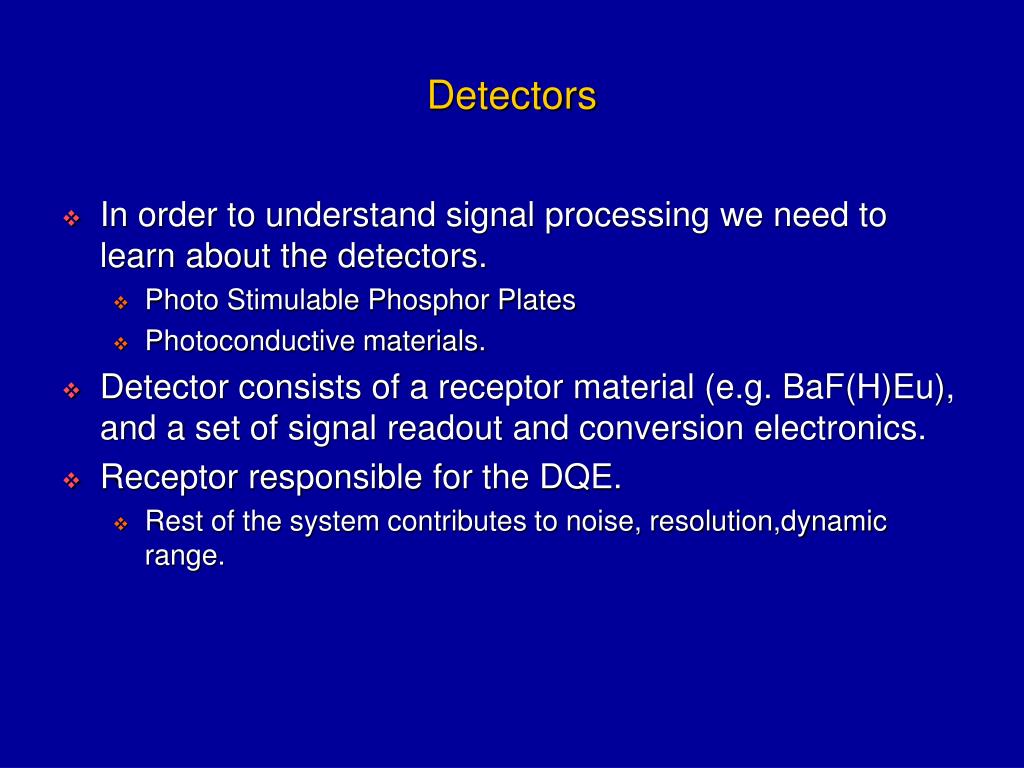 Detectors

❖ In order to understand signal processing we need to learn about the detectors.
 ❖ Photo Stimulable Phosphor Plates
 ❖ Photoconductive materials.
❖ Detector consists of a receptor material (e.g. BaF(H)Eu), and a set of signal readout and conversion electronics.
❖ Receptor responsible for the DQE.
 ❖ Rest of the system contributes to noise, resolution,dynamic range.